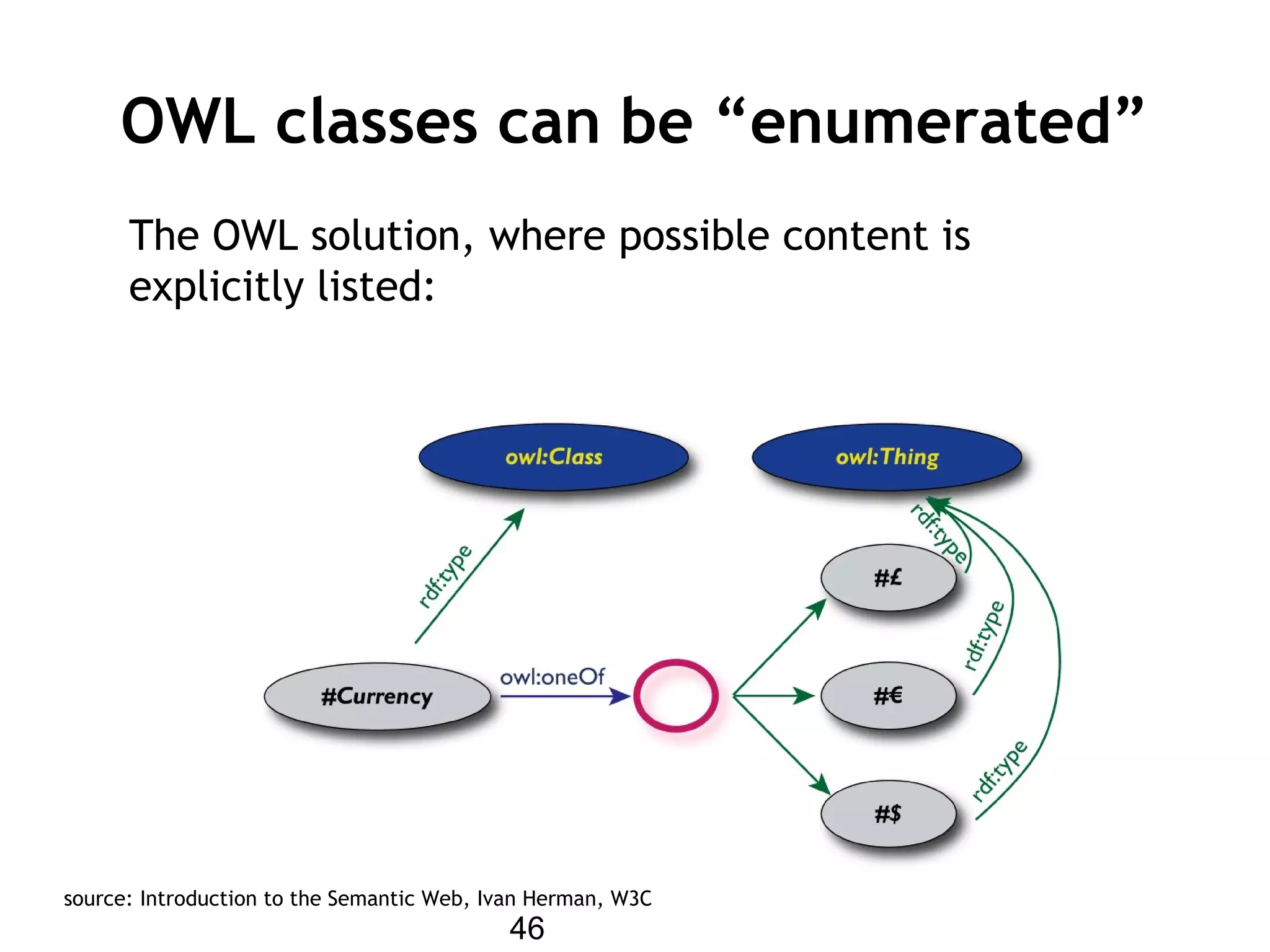 OWL classes can be “enumerated”

The OWL solution, where possible content is explicitly listed:

owl:Class

owl:Thing

rdf:type

rdf:type

#£

rdf:type

#Currency

owl:oneOf

#€

rdf:type

#$

source: Introduction to the Semantic Web, Ivan Herman, W3C

46